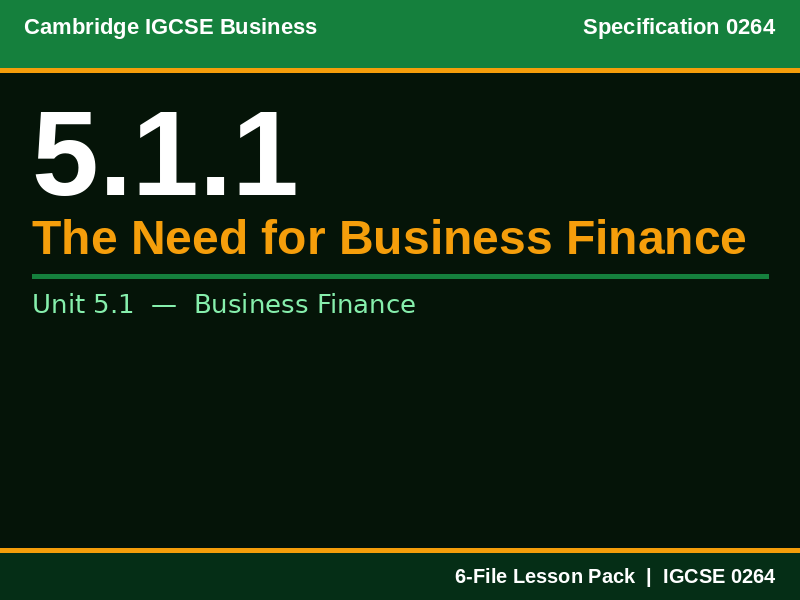 Cambridge IGCSE Business

Specification 0264

5.1.1

The Need for Business Finance

Unit 5.1 — Business Finance

6-File Lesson Pack | IGCSE 0264